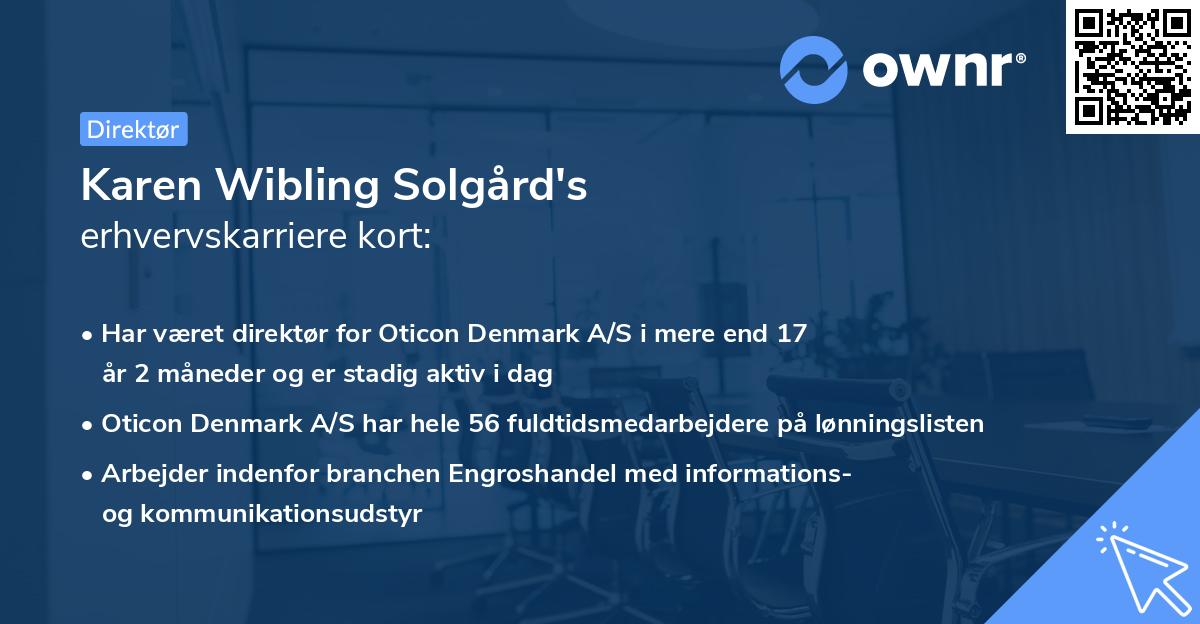 ownr®

Direktør

Karen Wibling Solgård's
erhvervskarriere kort:

• Har været direktør for Oticon Denmark A/S i mere end 17 år 2 måneder og er stadig aktiv i dag

• Oticon Denmark A/S har hele 56 fuldtidsmedarbejdere på lønningslisten

• Arbejder indenfor branchen Engroshandel med informations- og kommunikationsudstyr